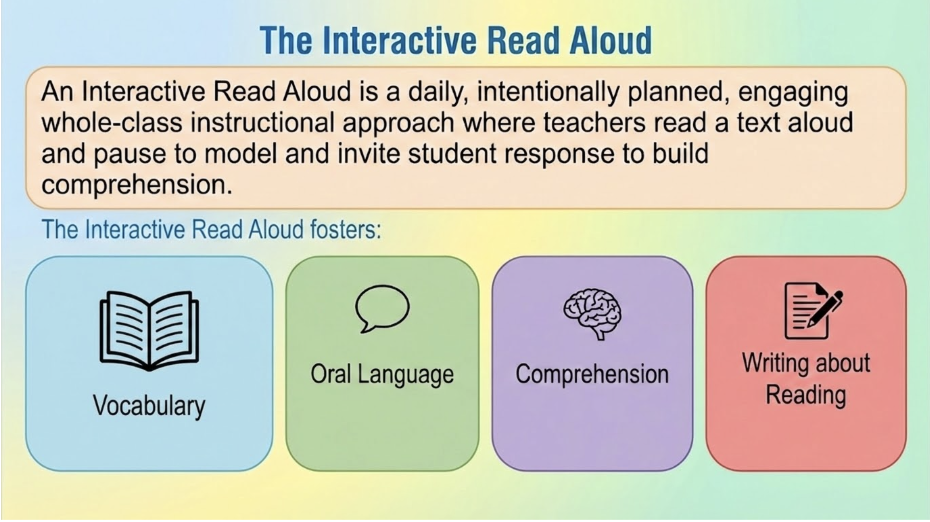 The Interactive Read Aloud

An Interactive Read Aloud is a daily, intentionally planned, engaging whole-class instructional approach where teachers read a text aloud and pause to model and invite student response to build comprehension.

The Interactive Read Aloud fosters:

Vocabulary

Oral Language

Comprehension

Writing about Reading